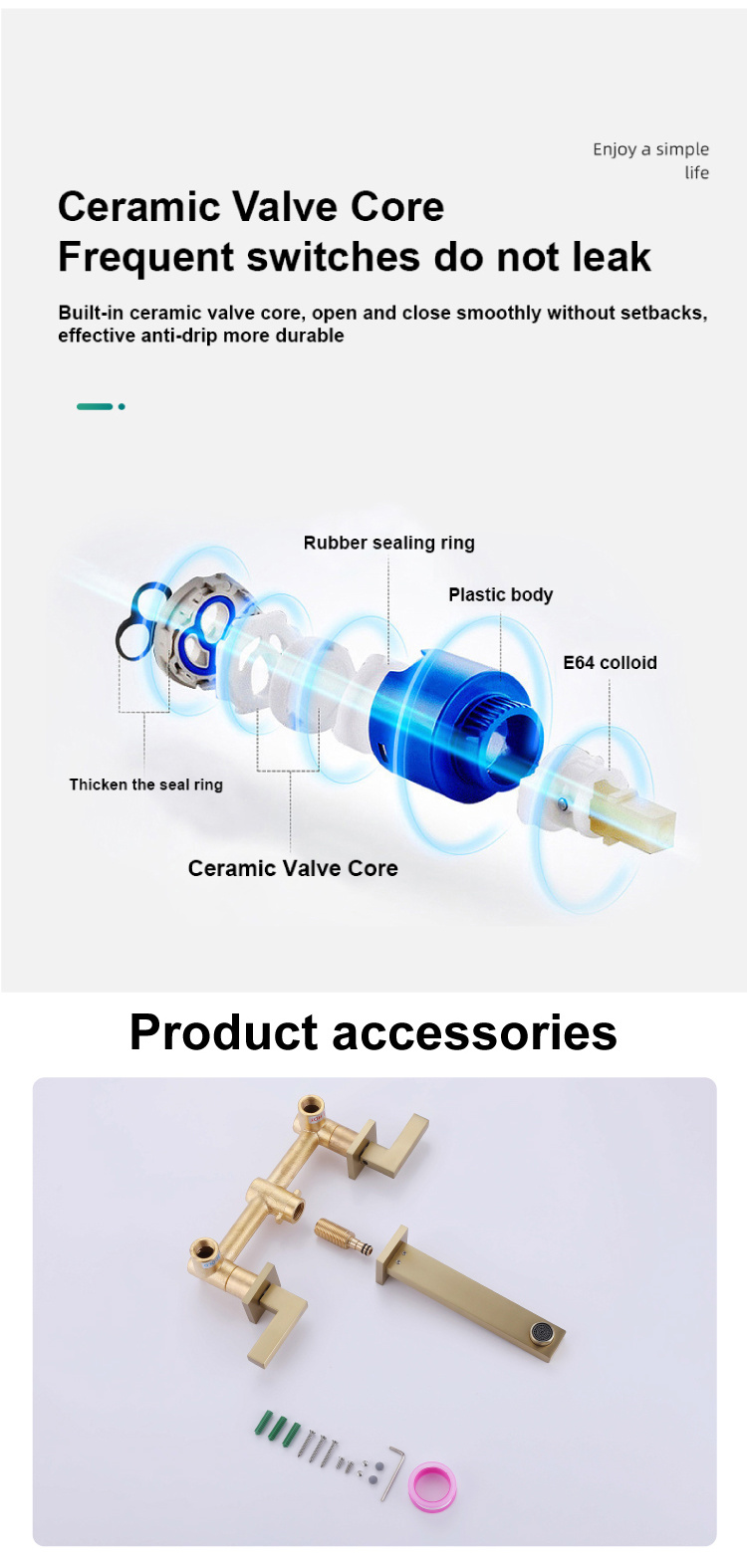 Enjoy a simple life

Ceramic Valve Core
Frequent switches do not leak

Built-in ceramic valve core, open and close smoothly without setbacks, effective anti-drip more durable

Rubber sealing ring

Plastic body

E64 colloid

Thicken the seal ring

Ceramic Valve Core

Product accessories